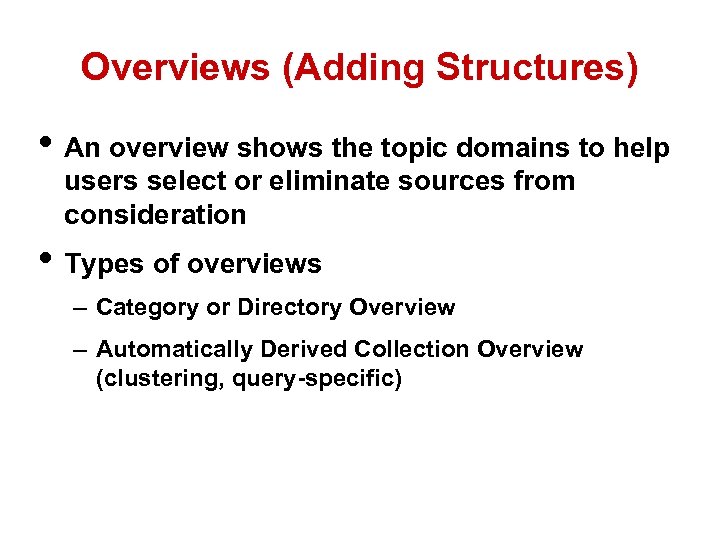 Overviews (Adding Structures)

• An overview shows the topic domains to help users select or eliminate sources from consideration

• Types of overviews

– Category or Directory Overview

– Automatically Derived Collection Overview (clustering, query-specific)